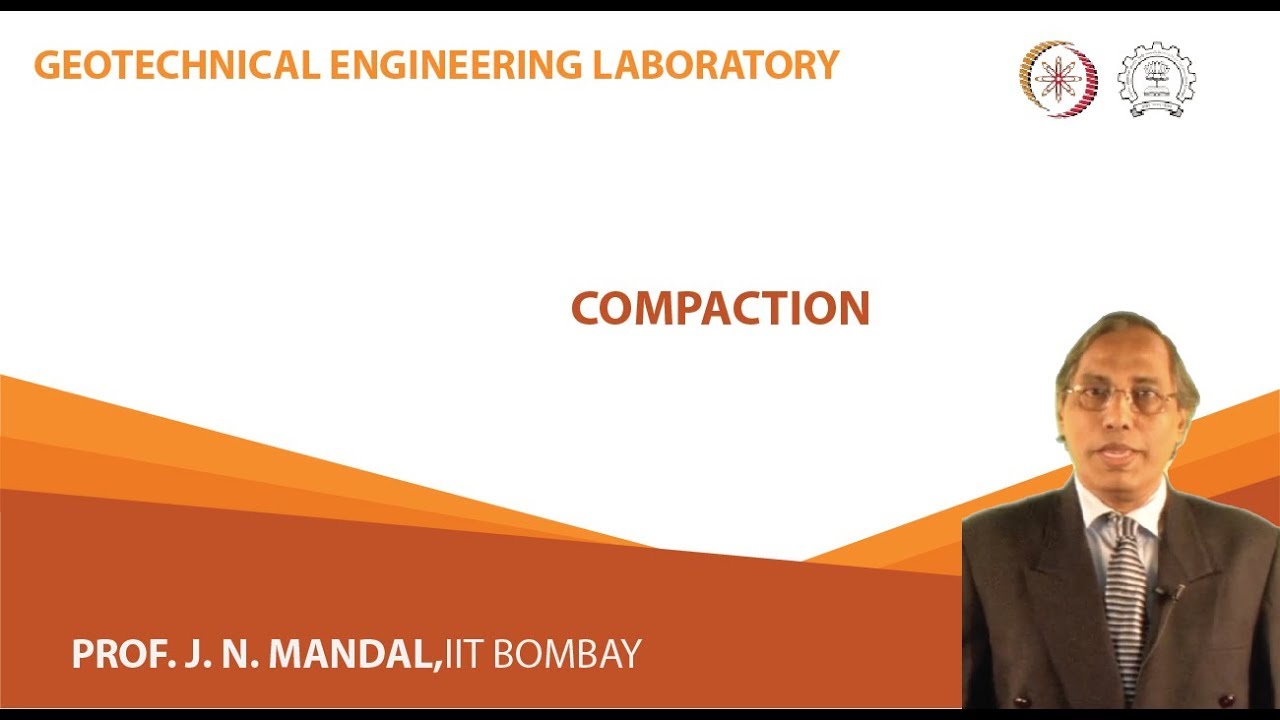 GEOTECHNICAL ENGINEERING LABORATORY

COMPACTION

PROF. J. N. MANDAL,IIT BOMBAY